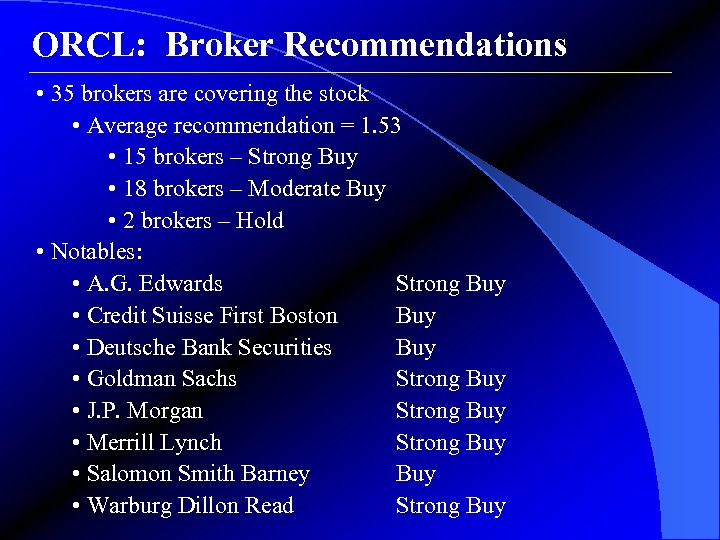 ORCL: Broker Recommendations

• 35 brokers are covering the stock
• Average recommendation = 1.53
• 15 brokers – Strong Buy
• 18 brokers – Moderate Buy
• 2 brokers – Hold

• Notables:
• A.G. Edwards Strong Buy
• Credit Suisse First Boston Buy
• Deutsche Bank Securities Buy
• Goldman Sachs Strong Buy
• J.P. Morgan Strong Buy
• Merrill Lynch Strong Buy
• Salomon Smith Barney Buy
• Warburg Dillon Read Strong Buy